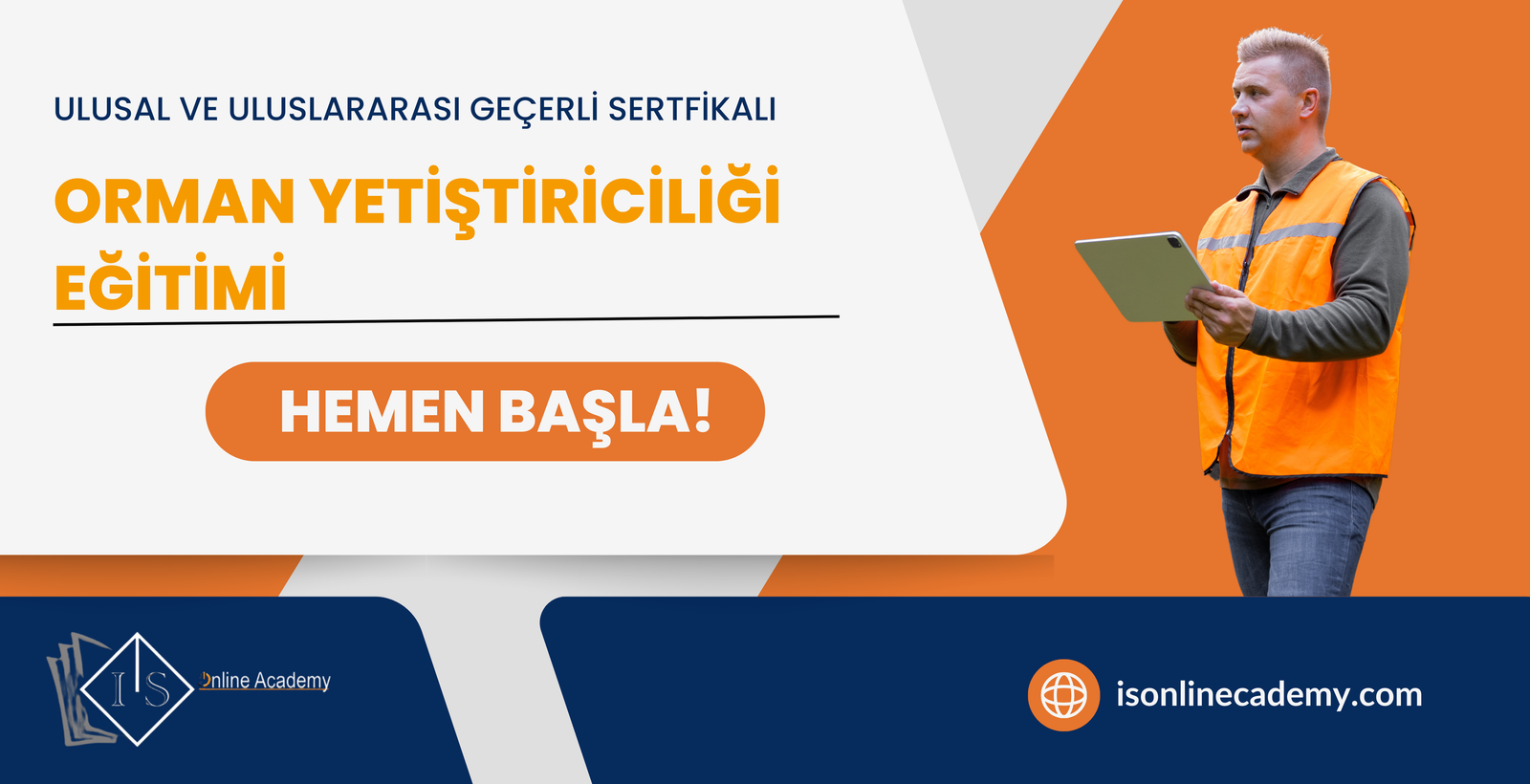 ULUSAL VE ULUSLARARASI GEÇERLİ SERTFİKALI

ORMAN YETİŞTİRİCİLİĞİ EĞİTİMİ

HEMEN BAŞLA!

IS Online Academy

isonlinecademy.com